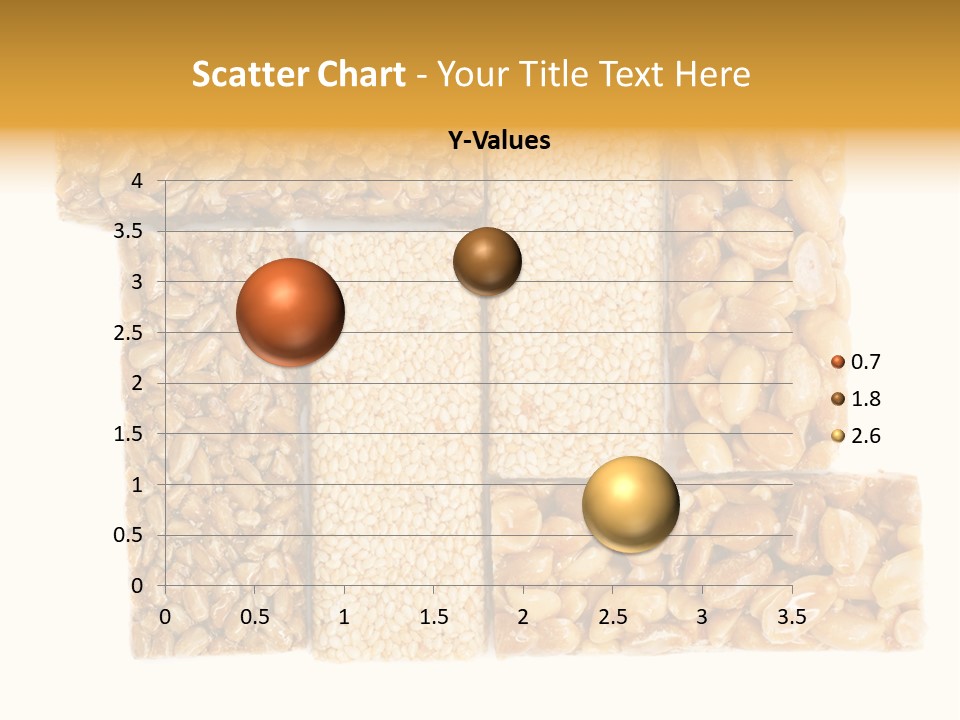 Scatter Chart - Your Title Text Here

Y-Values

4
3.5
3
2.5
2
1.5
1
0.5
0

0 0.5 1 1.5 2 2.5 3 3.5

0.7
1.8
2.6